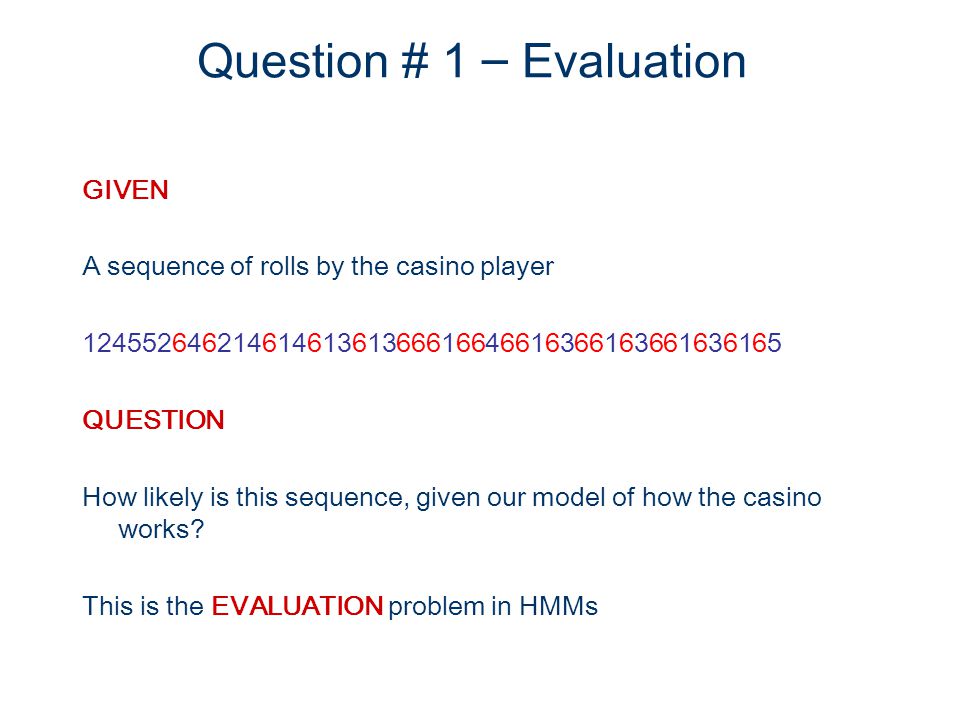 Question # 1 – Evaluation

GIVEN

A sequence of rolls by the casino player

1245526462146146136136661664661636616366163616515

QUESTION

How likely is this sequence, given our model of how the casino works?

This is the EVALUATION problem in HMMs